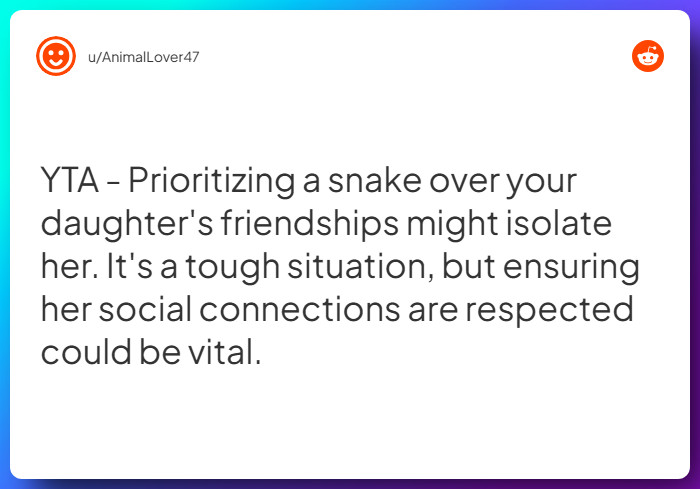 u/AnimalLover47

YTA - Prioritizing a snake over your daughter's friendships might isolate her. It's a tough situation, but ensuring her social connections are respected could be vital.